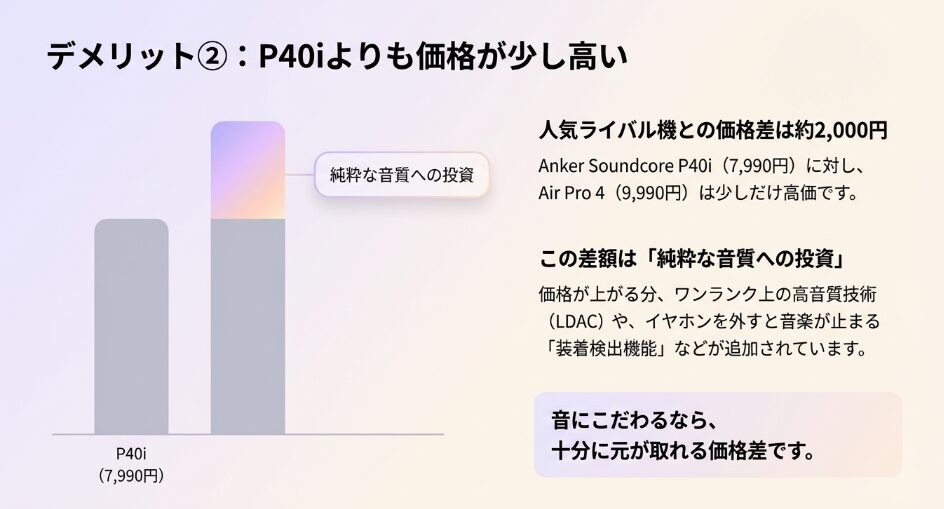 デメリット②：P40iよりも価格が少し高い

純粋な音質への投資

P40i
（7,990円）

人気ライバル機との価格差は約2,000円

Anker Soundcore P40i（7,990円）に対し、Air Pro 4（9,990円）は少しだけ高価です。

この差額は「純粋な音質への投資」

価格が上がる分、ワンランク上の高音質技術（LDAC）や、イヤホンを外すと音楽が止まる「装着検出機能」などが追加されています。

音にこだわるなら、
十分に元が取れる価格差です。